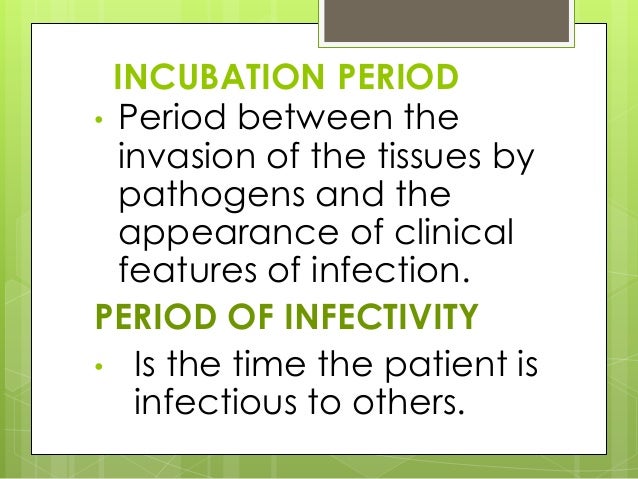 INCUBATION PERIOD

• Period between the invasion of the tissues by pathogens and the appearance of clinical features of infection.

PERIOD OF INFECTIVITY

• Is the time the patient is infectious to others.